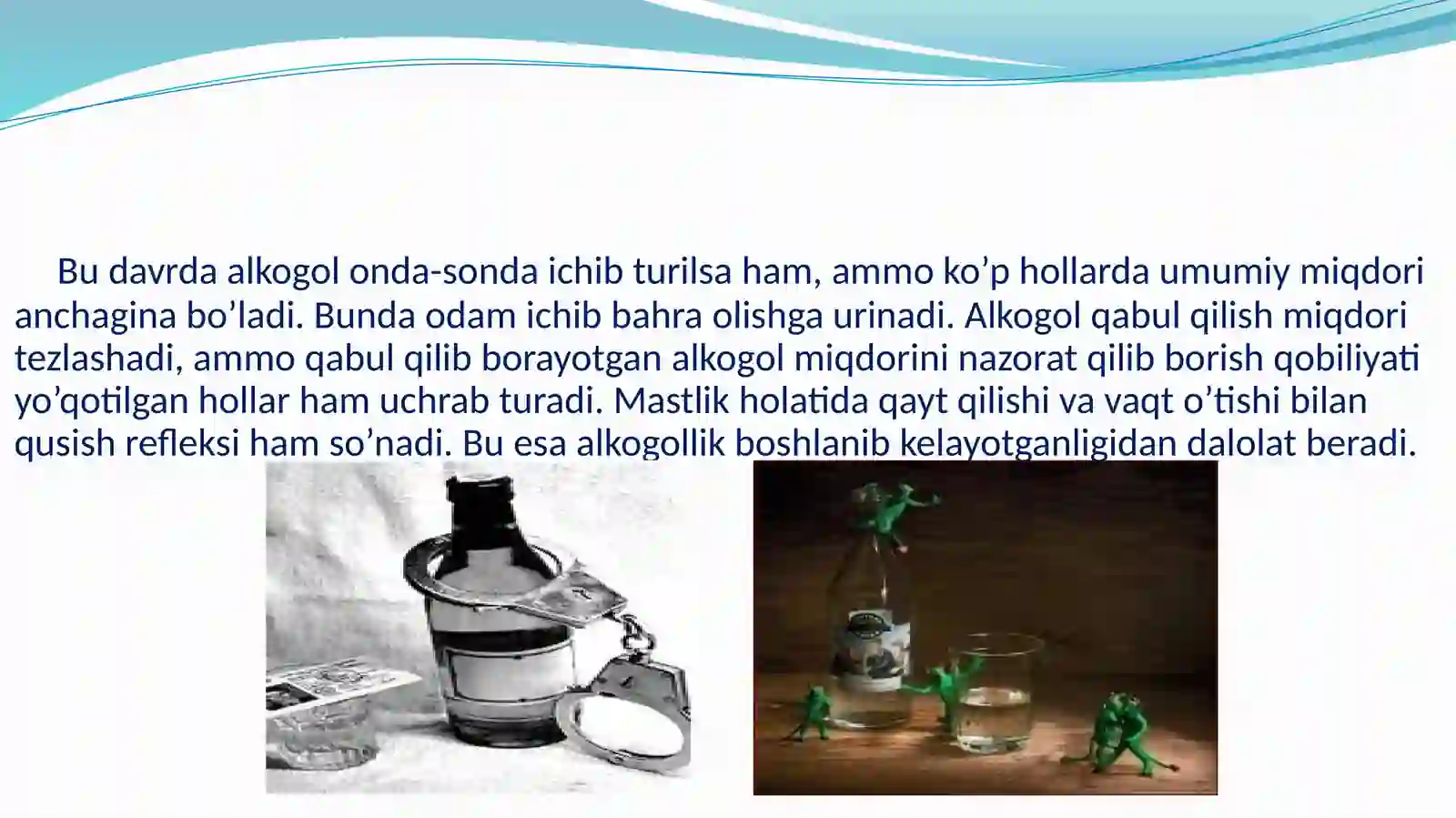 Bu davrda alkogol onda-sonda ichib turilsa ham, ammo ko’p hollarda umumiy miqdori anchagina bo’ladi. Bunda odam ichib bahra olishga urinadi. Alkogol qabul qilish miqdori tezlashadi, ammo qabul qilib borayotgan alkogol miqdorini nazorat qilib borish qobiliyati yo’qotilgan hollar ham uchrab turadi. Mastlik holatida qayt qilishi va vaqt o’tishi bilan qusish refleksi ham so’nadi. Bu esa alkogollik boshlanib kelayotganligidan dalolat beradi.